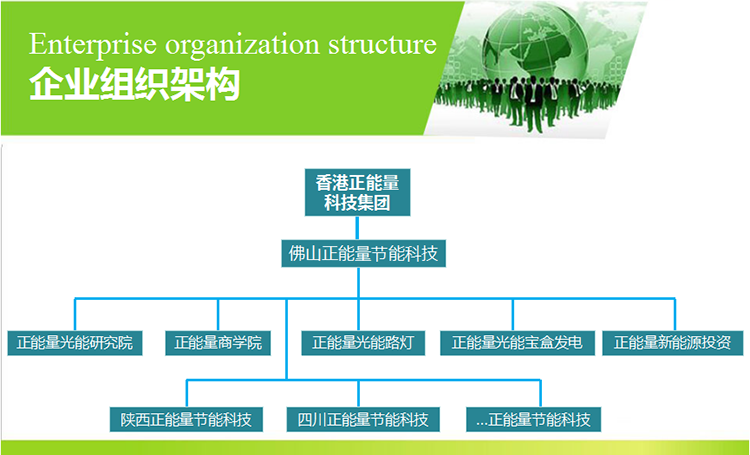 Enterprise organization structure
企业组织架构

香港正能量科技集团

佛山正能量节能科技

正能量光能研究院

正能量商学院

正能量光能路灯

正能量光能宝盒发电

正能量新能源投资

陕西正能量节能科技

四川正能量节能科技

...正能量节能科技